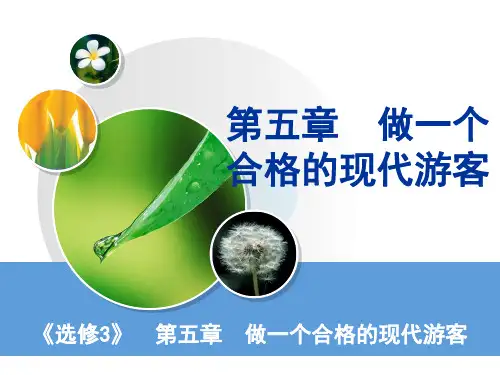 第五章　做一个合格的现代游客

《选修3》　第五章　做一个合格的现代游客